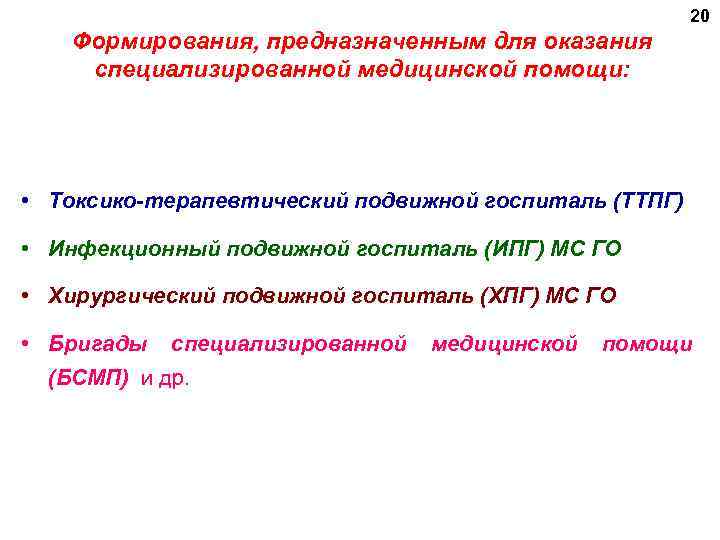 20

Формирования, предназначенным для оказания специализированной медицинской помощи:

• Токсико-терапевтический подвижной госпиталь (ТТПГ)

• Инфекционный подвижной госпиталь (ИПГ) МС ГО

• Хирургический подвижной госпиталь (ХПГ) МС ГО

• Бригады специализированной медицинской помощи (БСМП) и др.